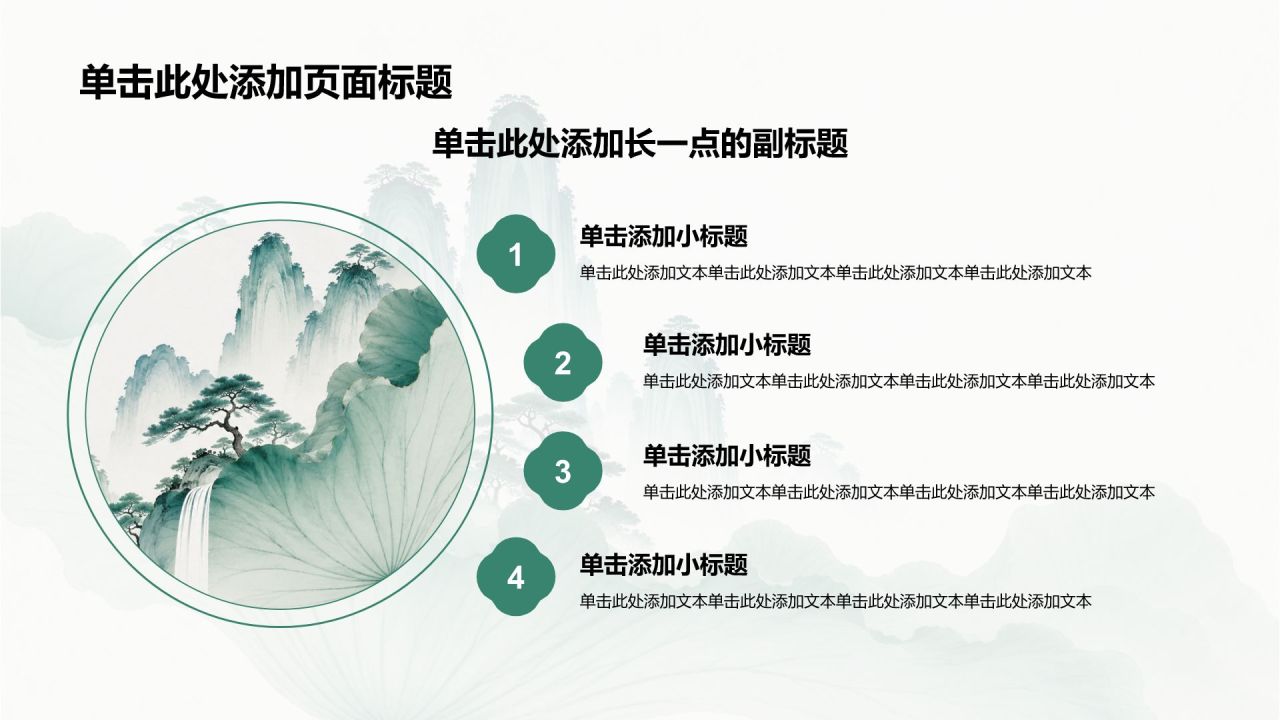 单击此处添加页面标题

单击此处添加长一点的副标题

1

单击添加小标题

单击此处添加文本单击此处添加文本单击此处添加文本单击此处添加文本

2

单击添加小标题

单击此处添加文本单击此处添加文本单击此处添加文本单击此处添加文本

3

单击添加小标题

单击此处添加文本单击此处添加文本单击此处添加文本单击此处添加文本

4

单击添加小标题

单击此处添加文本单击此处添加文本单击此处添加文本单击此处添加文本